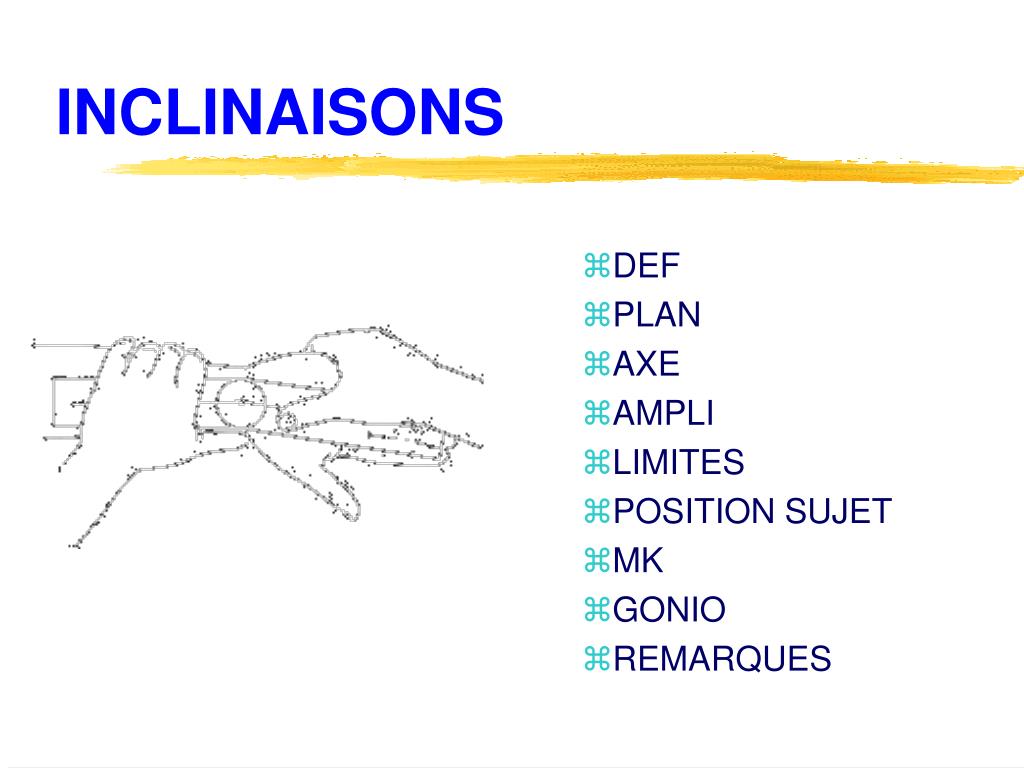 INCLINAISONS

⌘DEF
⌘PLAN
⌘AXE
⌘AMPLI
⌘LIMITES
⌘POSITION SUJET
⌘MK
⌘GONIO
⌘REMARQUES